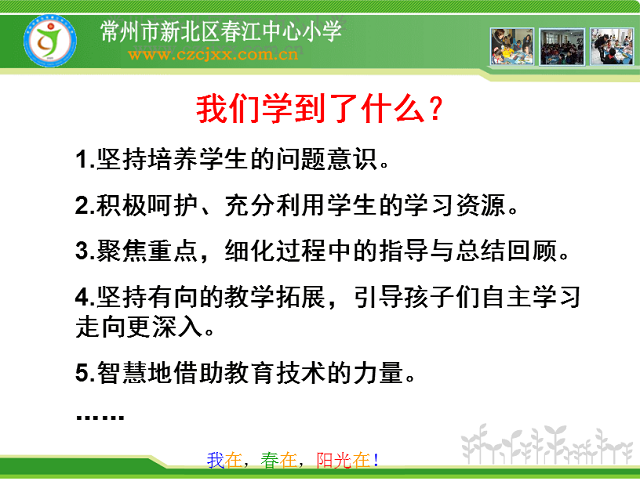 常州市新北区春江中心小学
www.czcjxx.com.cn

我们学到了什么？

1.坚持培养学生的问题意识。

2.积极呵护、充分利用学生的学习资源。

3.聚焦重点，细化过程中的指导与总结回顾。

4.坚持有向的教学拓展，引导孩子们自主学习走向更深入。

5.智慧地借助教育技术的力量。

……

我在，春在，阳光在！